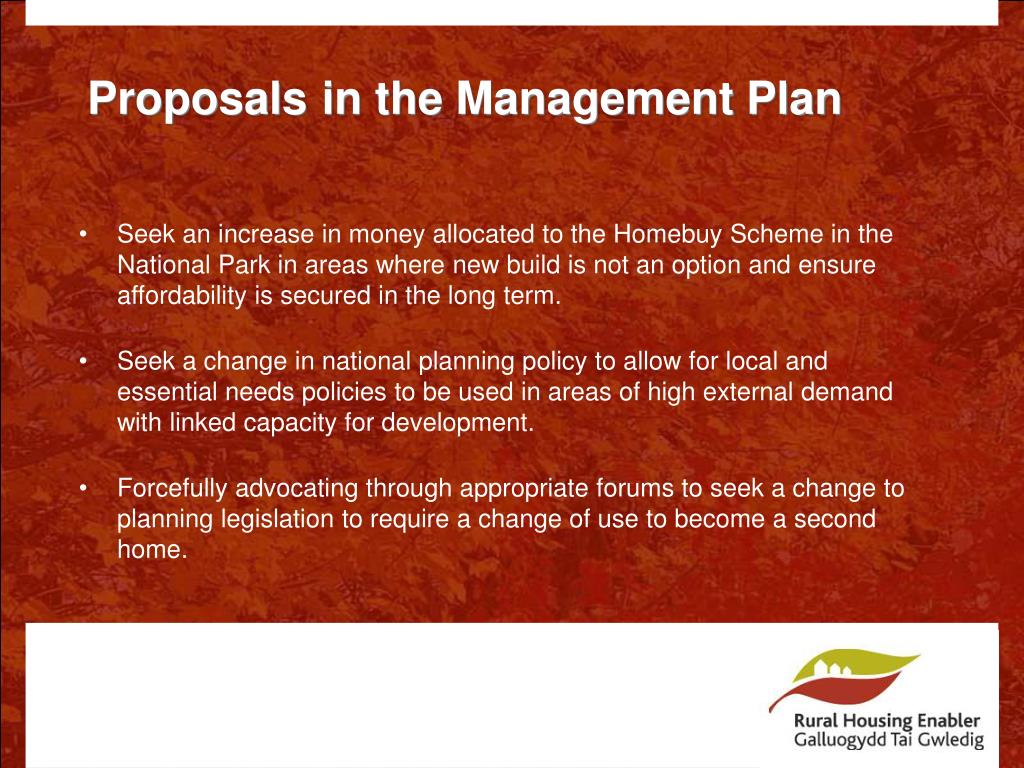 Proposals in the Management Plan

• Seek an increase in money allocated to the Homebuy Scheme in the National Park in areas where new build is not an option and ensure affordability is secured in the long term.

• Seek a change in national planning policy to allow for local and essential needs policies to be used in areas of high external demand with linked capacity for development.

• Forcefully advocating through appropriate forums to seek a change to planning legislation to require a change of use to become a second home.

Rural Housing Enabler
Galluogydd Tai Gwledig